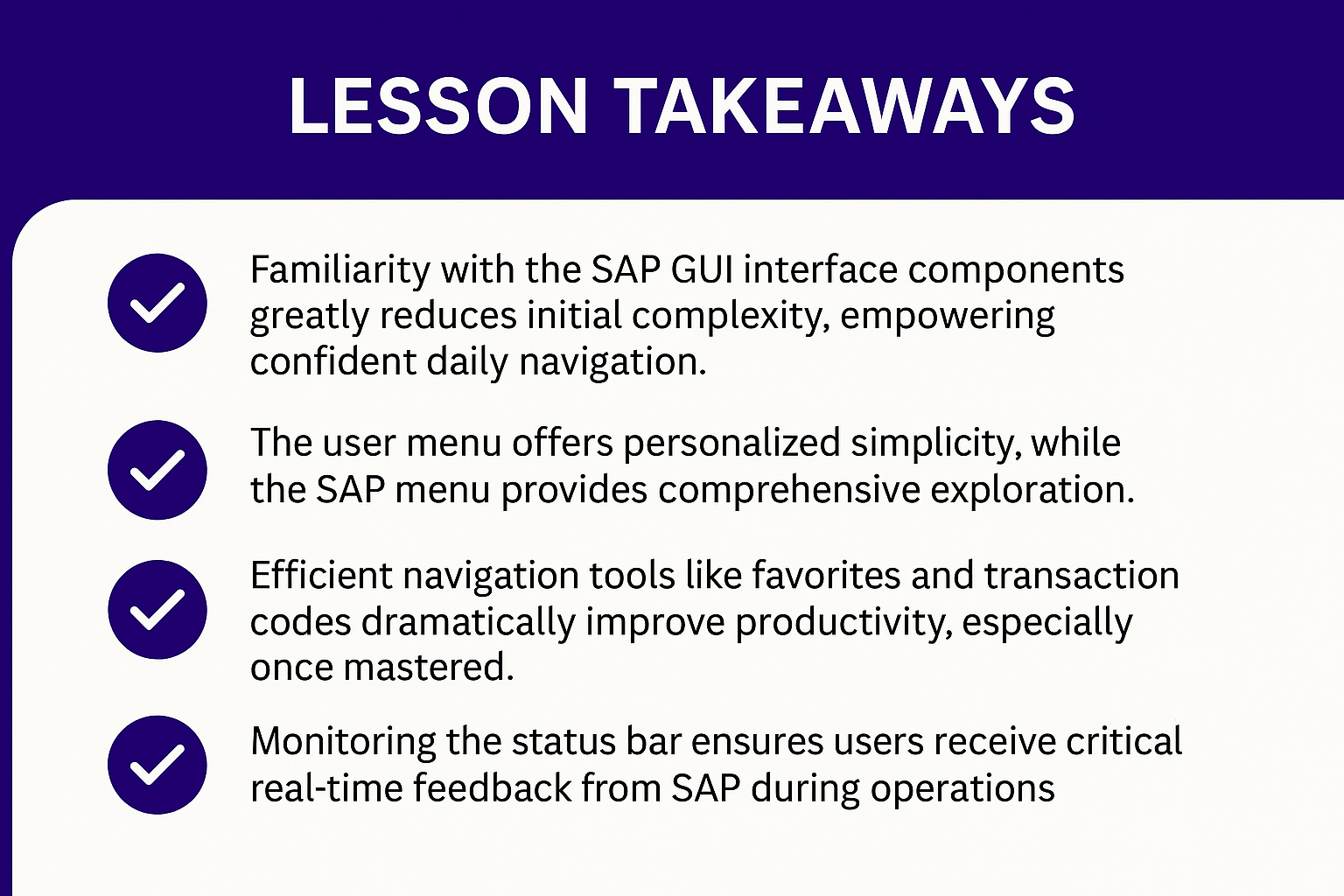 LESSON TAKEAWAYS

Familiarity with the SAP GUI interface components greatly reduces initial complexity, empowering confident daily navigation.

The user menu offers personalized simplicity, while the SAP menu provides comprehensive exploration.

Efficient navigation tools like favorites and transaction codes dramatically improve productivity, especially once mastered.

Monitoring the status bar ensures users receive critical real-time feedback from SAP during operations